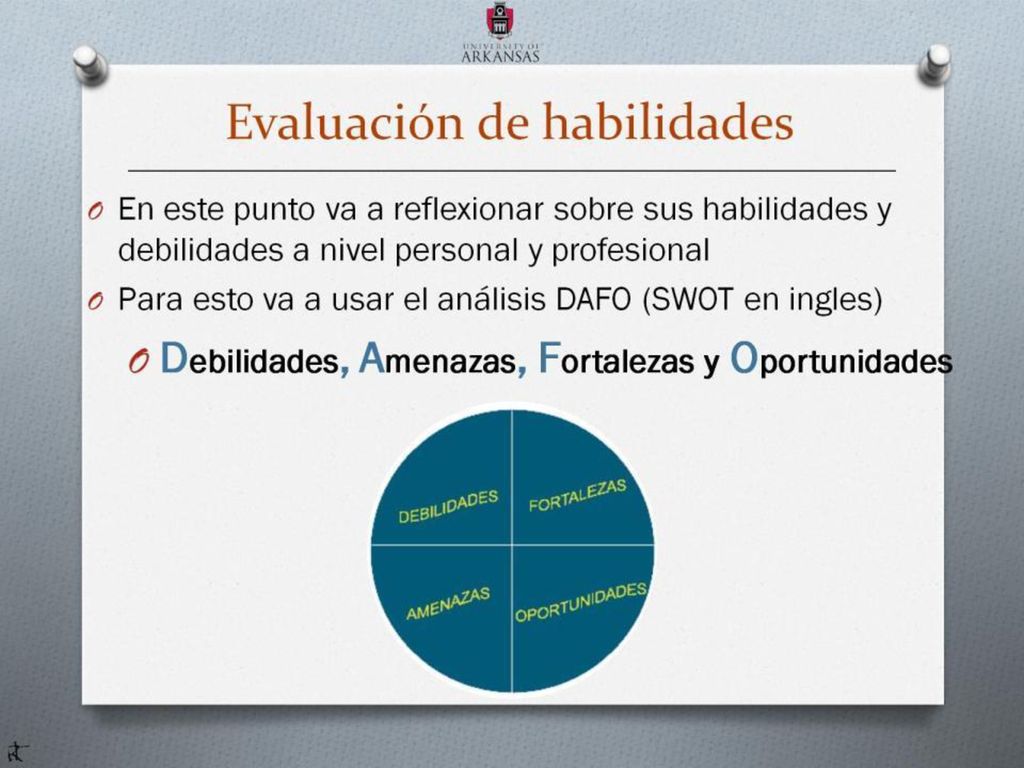 UNIVERSITY OF ARKANSAS

Evaluación de habilidades

O En este punto va a reflexionar sobre sus habilidades y debilidades a nivel personal y profesional

O Para esto va a usar el análisis DAFO (SWOT en ingles)

O Debilidades, Amenazas, Fortalezas y Oportunidades

DEBILIDADES

FORTALEZAS

AMENAZAS

OPORTUNIDADES